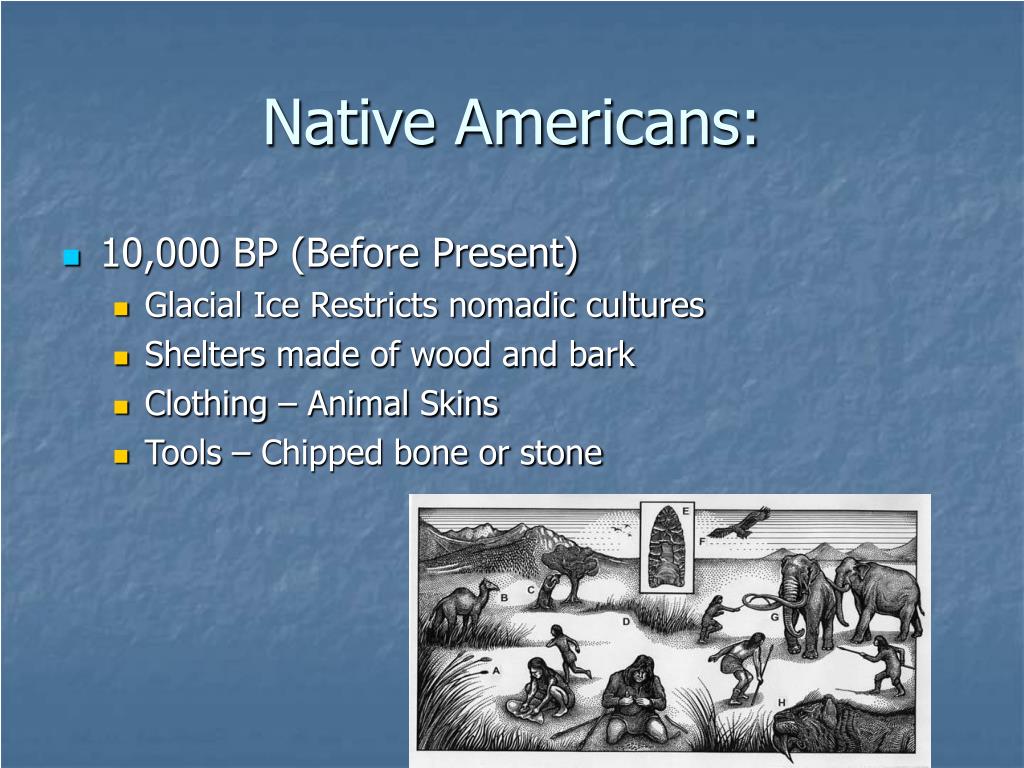 Native Americans:

10,000 BP (Before Present)

Glacial Ice Restricts nomadic cultures

Shelters made of wood and bark

Clothing – Animal Skins

Tools – Chipped bone or stone

E
F
B
C
D
G
A
H